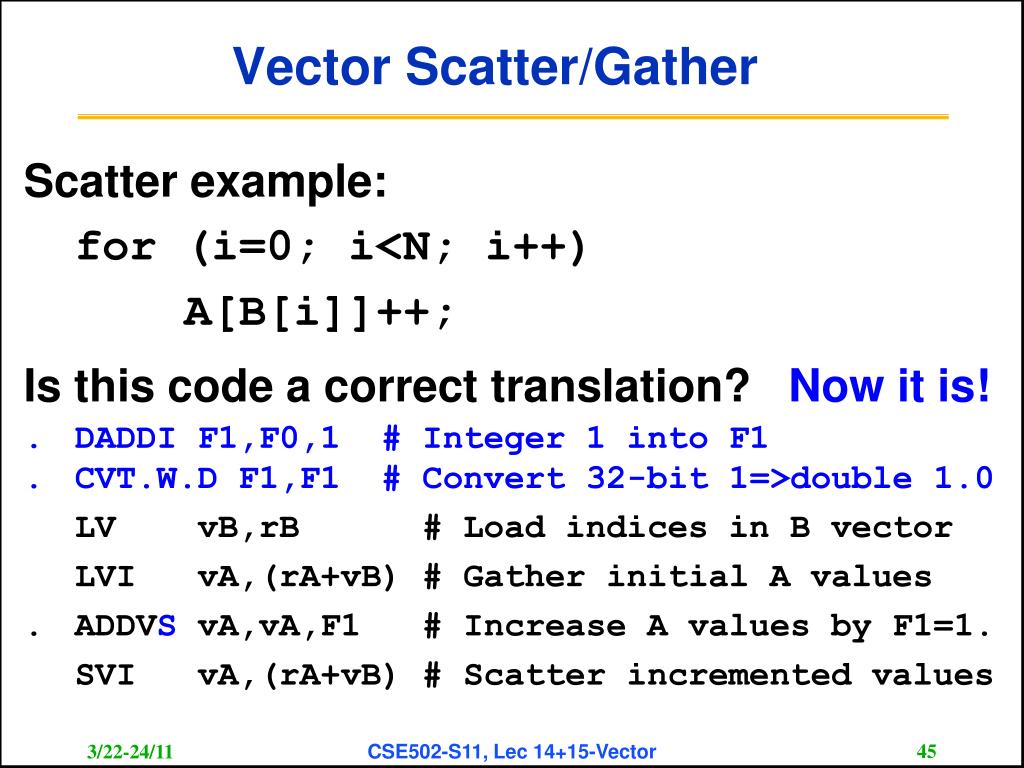 Vector Scatter/Gather

Scatter example:

for (i=0; i<N; i++)

A[B[i]]++;

Is this code a correct translation? Now it is!

. DADDI F1,F0,1 # Integer 1 into F1
. CVT.W.D F1,F1 # Convert 32-bit 1=>double 1.0
LV vB,rB # Load indices in B vector
LVI vA,(rA+vB) # Gather initial A values
. ADDVS vA,vA,F1 # Increase A values by F1=1.
SVI vA,(rA+vB) # Scatter incremented values

3/22-24/11 CSE502-S11, Lec 14+15-Vector 45